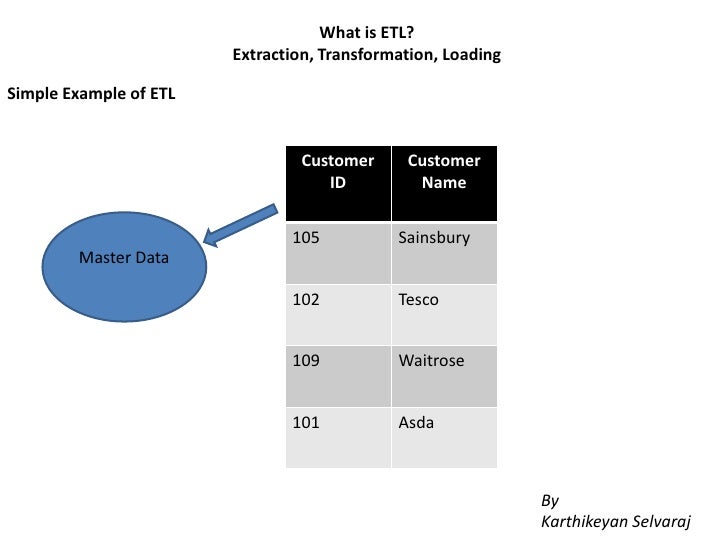 What is ETL?
Extraction, Transformation, Loading

Simple Example of ETL

Master Data

| Customer ID | Customer Name |
|---|---|
| 105 | Sainsbury |
| 102 | Tesco |
| 109 | Waitrose |
| 101 | Asda |

By
Karthikeyan Selvaraj